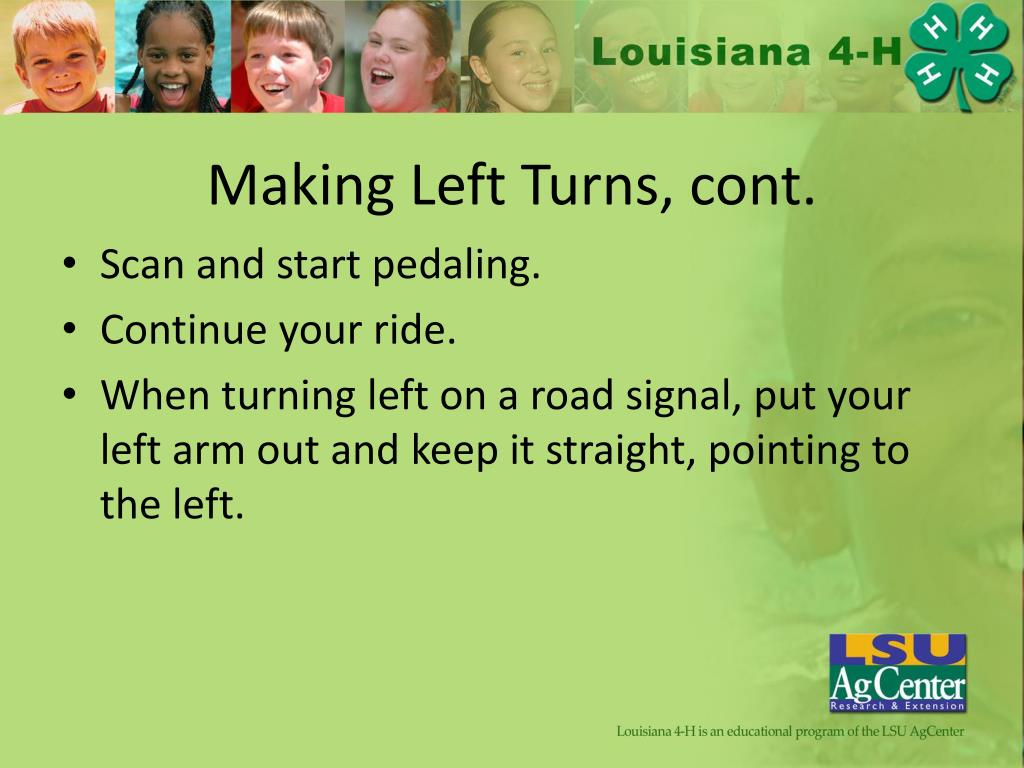 Louisiana 4-H

H H H H

Making Left Turns, cont.

• Scan and start pedaling.
• Continue your ride.
• When turning left on a road signal, put your left arm out and keep it straight, pointing to the left.

LSU AgCenter Research & Extension

Louisiana 4-H is an educational program of the LSU AgCenter